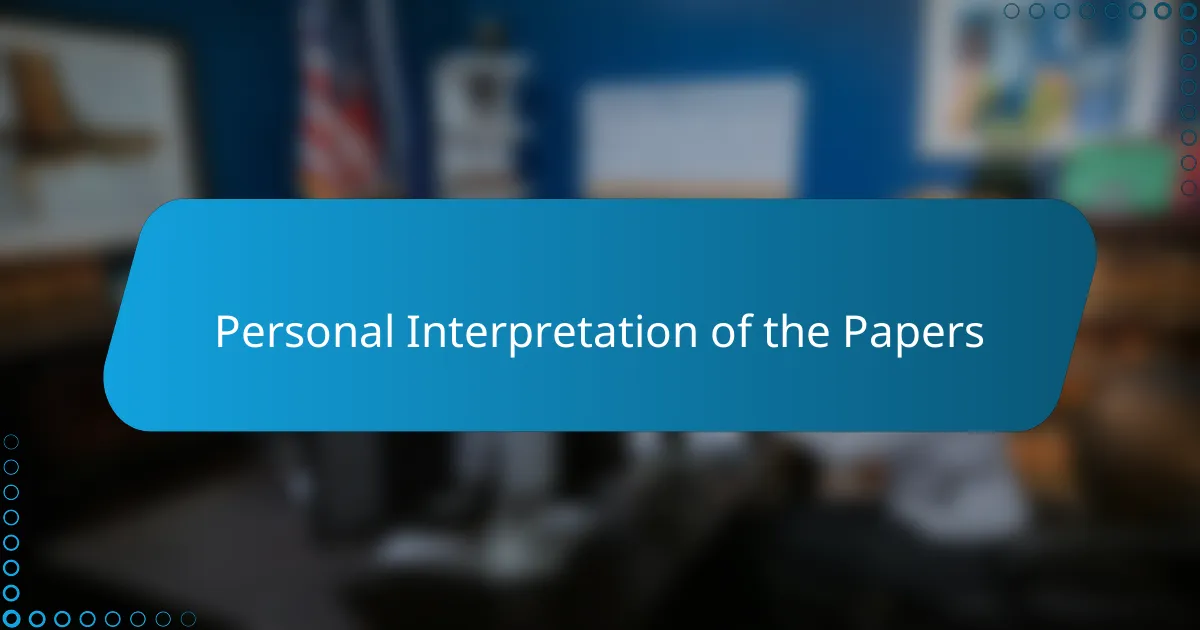 Personal Interpretation of the Papers